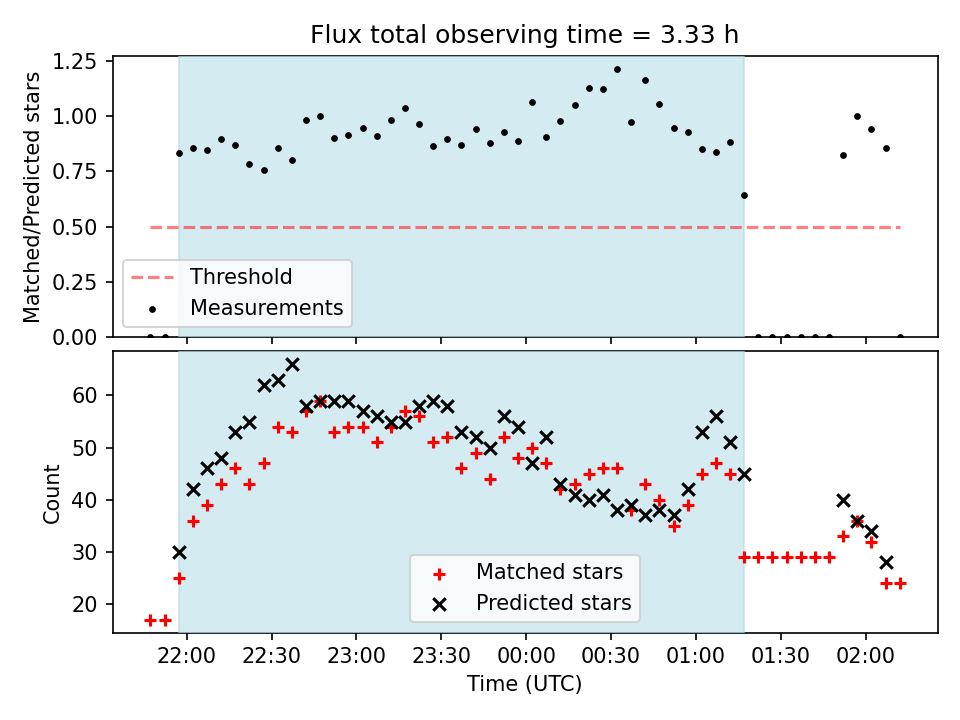 Flux total observing time = 3.33 h

Matched/Predicted stars

1.25
1.00
0.75
0.50
0.25
0.00

Threshold
Measurements

Count

60
50
40
30
20

Matched stars
Predicted stars

22:00
22:30
23:00
23:30
00:00
00:30
01:00
01:30
02:00

Time (UTC)